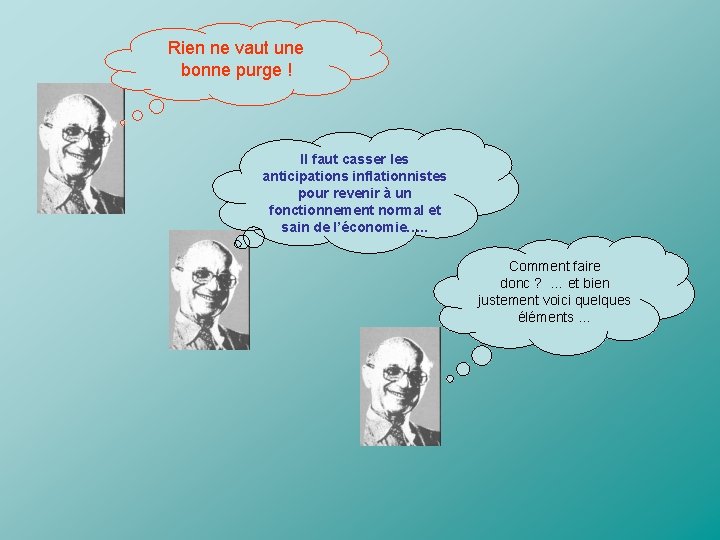 Rien ne vaut une bonne purge !

Il faut casser les anticipations inflationnistes pour revenir à un fonctionnement normal et sain de l'économie…..

Comment faire donc ? … et bien justement voici quelques éléments …